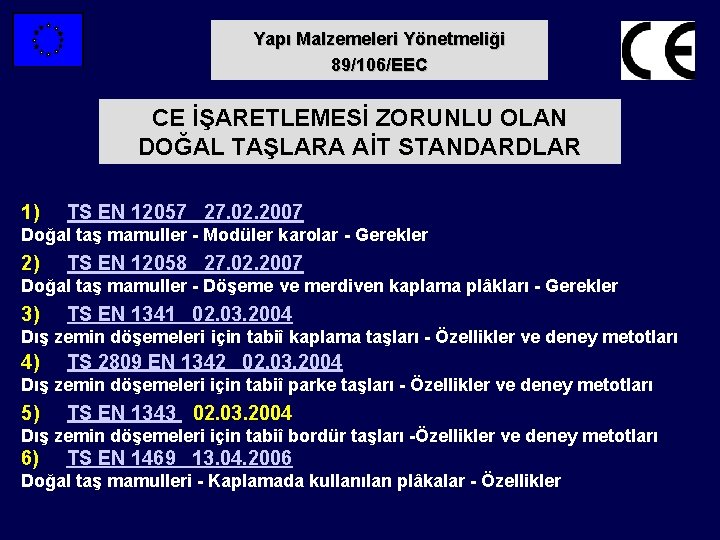 Yapı Malzemeleri Yönetmeliği
89/106/EEC

CE

CE İŞARETLEMESİ ZORUNLU OLAN DOĞAL TAŞLARA AİT STANDARDLAR

1) TS EN 12057 27.02.2007
Doğal taş mamuller - Modüler karolar - Gerekler

2) TS EN 12058 27.02.2007
Doğal taş mamuller - Döşeme ve merdiven kaplama plâkları - Gerekler

3) TS EN 1341 02.03.2004
Dış zemin döşemeleri için tabiî kaplama taşları - Özellikler ve deney metotları

4) TS 2809 EN 1342 02.03.2004
Dış zemin döşemeleri için tabiî parke taşları - Özellikler ve deney metotları

5) TS EN 1343 02.03.2004
Dış zemin döşemeleri için tabiî bordür taşları -Özellikler ve deney metotları

6) TS EN 1469 13.04.2006
Doğal taş mamulleri - Kaplamada kullanılan plâkalar - Özellikler